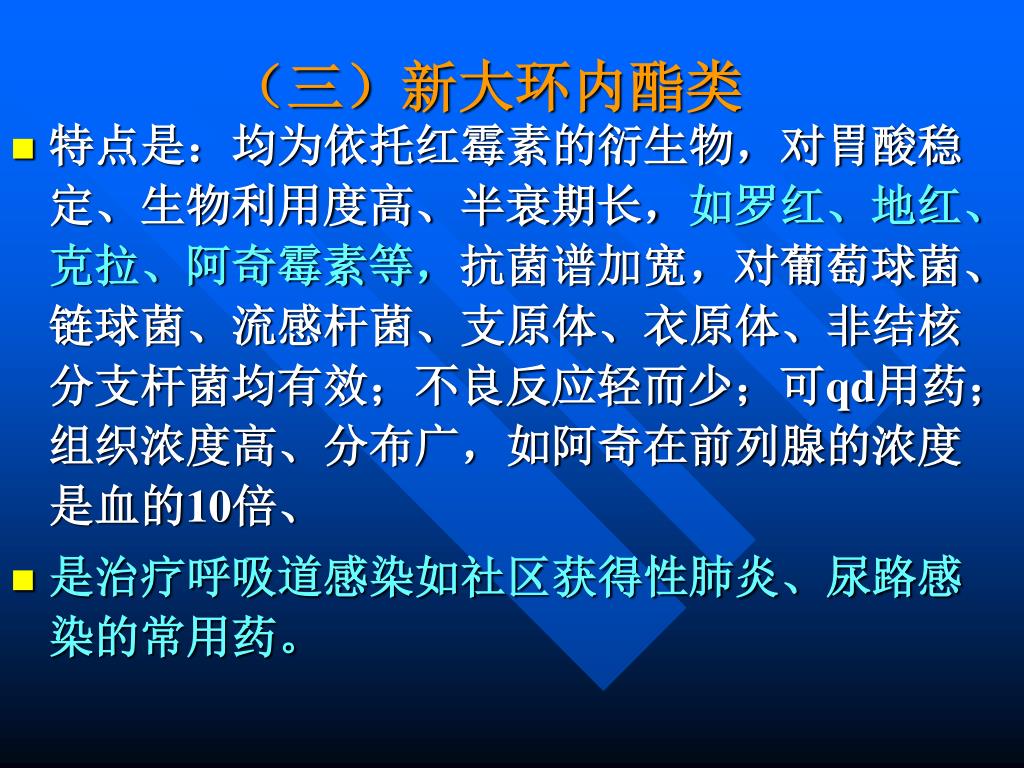 （三）新大环内酯类

特点是：均为依托红霉素的衍生物，对胃酸稳定、生物利用度高、半衰期长，如罗红、地红、克拉、阿奇霉素等，抗菌谱加宽，对葡萄球菌、链球菌、流感杆菌、支原体、衣原体、非结核分支杆菌均有效；不良反应轻而少；可qd用药；组织浓度高、分布广，如阿奇在前列腺的浓度是血的10倍、

是治疗呼吸道感染如社区获得性肺炎、尿路感染的常用药。